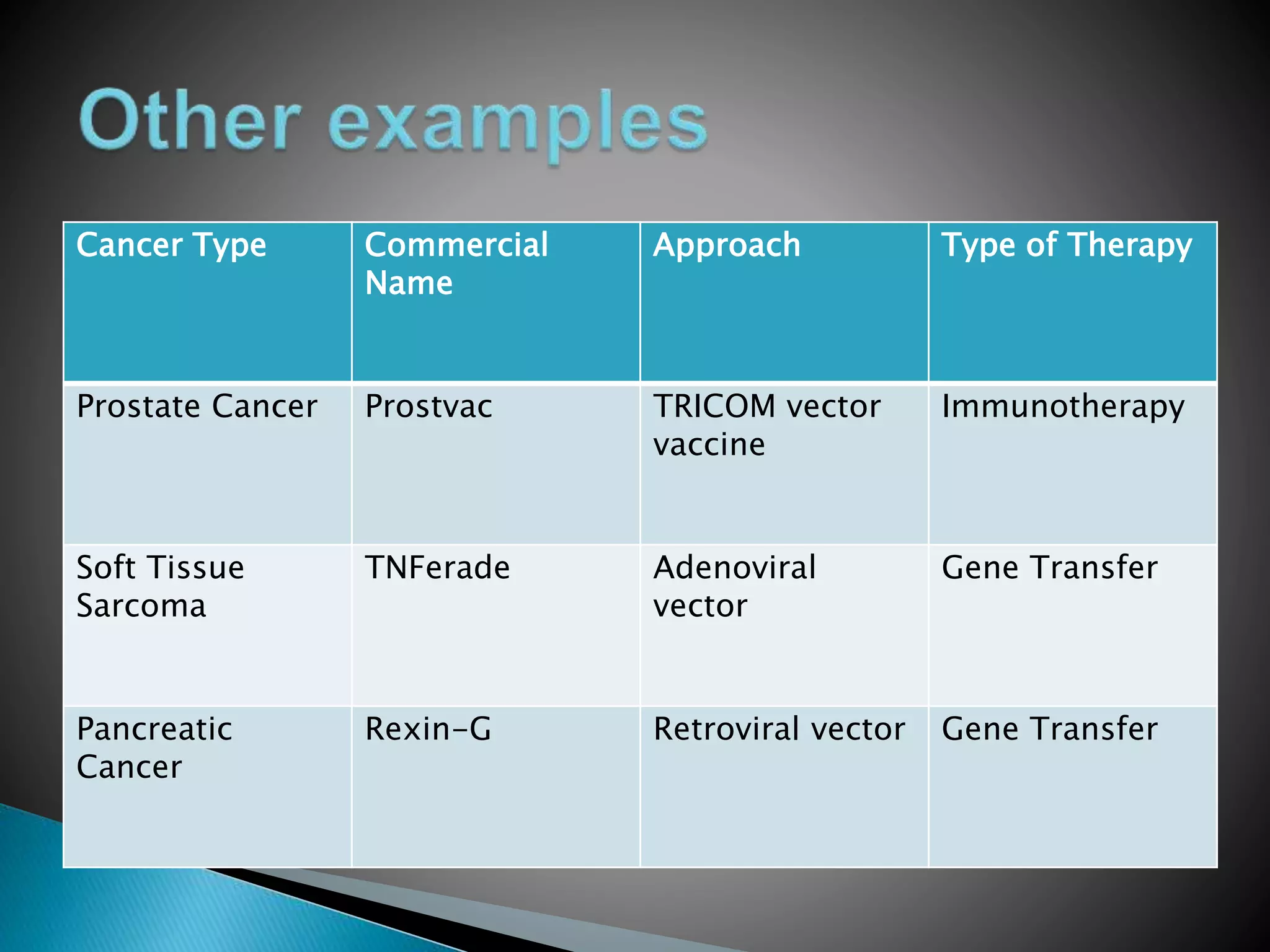 Other examples

| Cancer Type | Commercial Name | Approach | Type of Therapy |
|---|---|---|---|
| Prostate Cancer | Prostvac | TRICOM vector vaccine | Immunotherapy |
| Soft Tissue Sarcoma | TNFerade | Adenoviral vector | Gene Transfer |
| Pancreatic Cancer | Rexin-G | Retroviral vector | Gene Transfer |